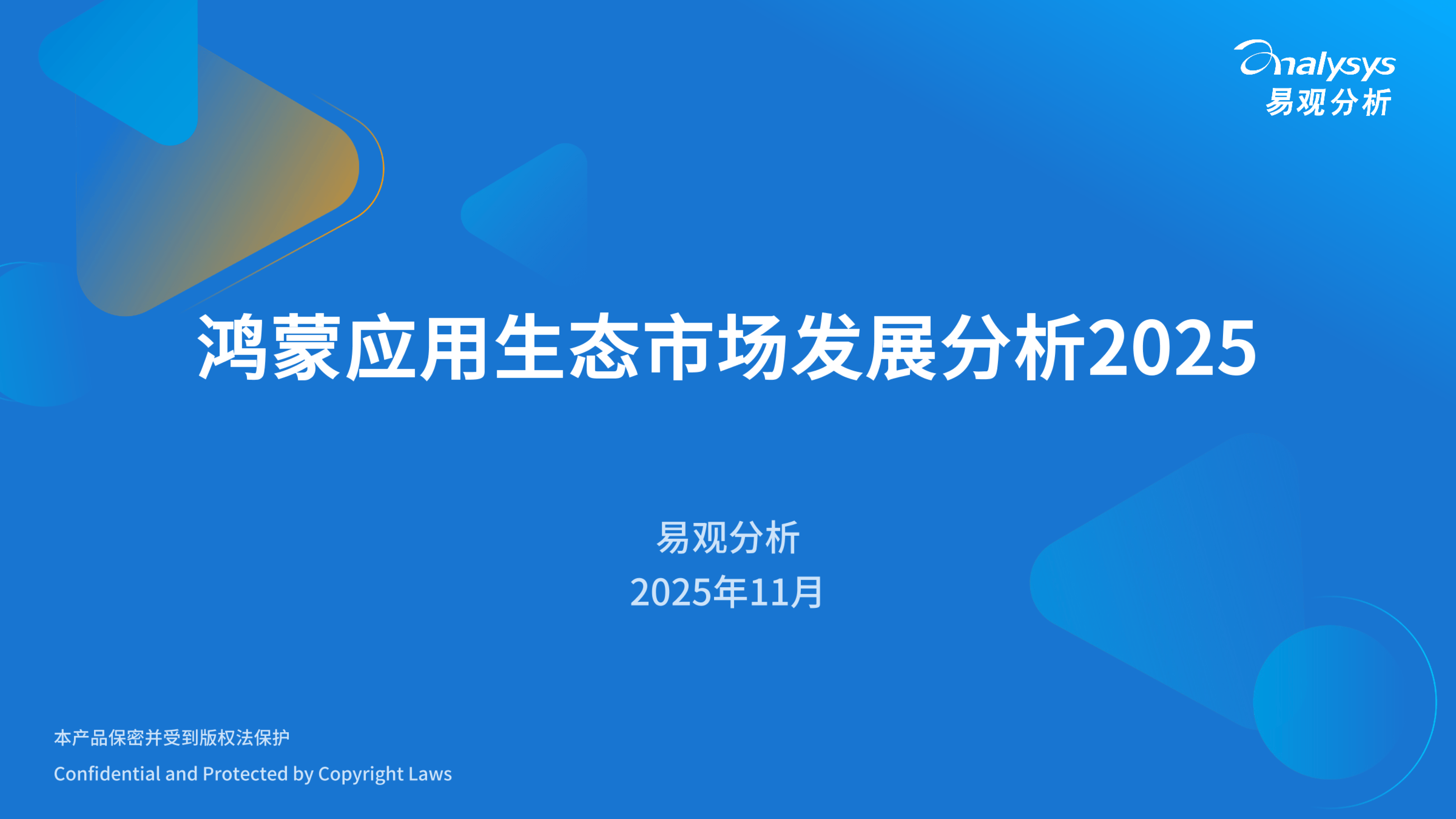 analysys
易观分析

鸿蒙应用生态市场发展分析2025

易观分析
2025年11月

本产品保密并受到版权法保护
Confidential and Protected by Copyright Laws